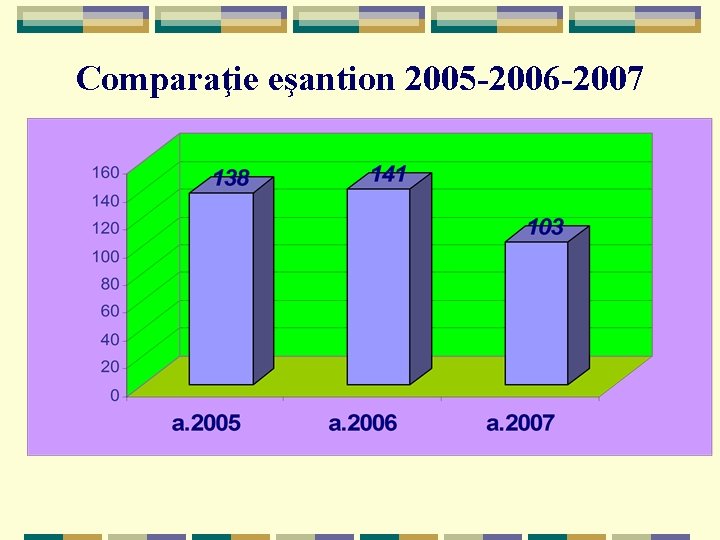 Comparaţie eşantion 2005-2006-2007

160
140
120
100
80
60
40
20
0

138
141
103

a.2005
a.2006
a.2007